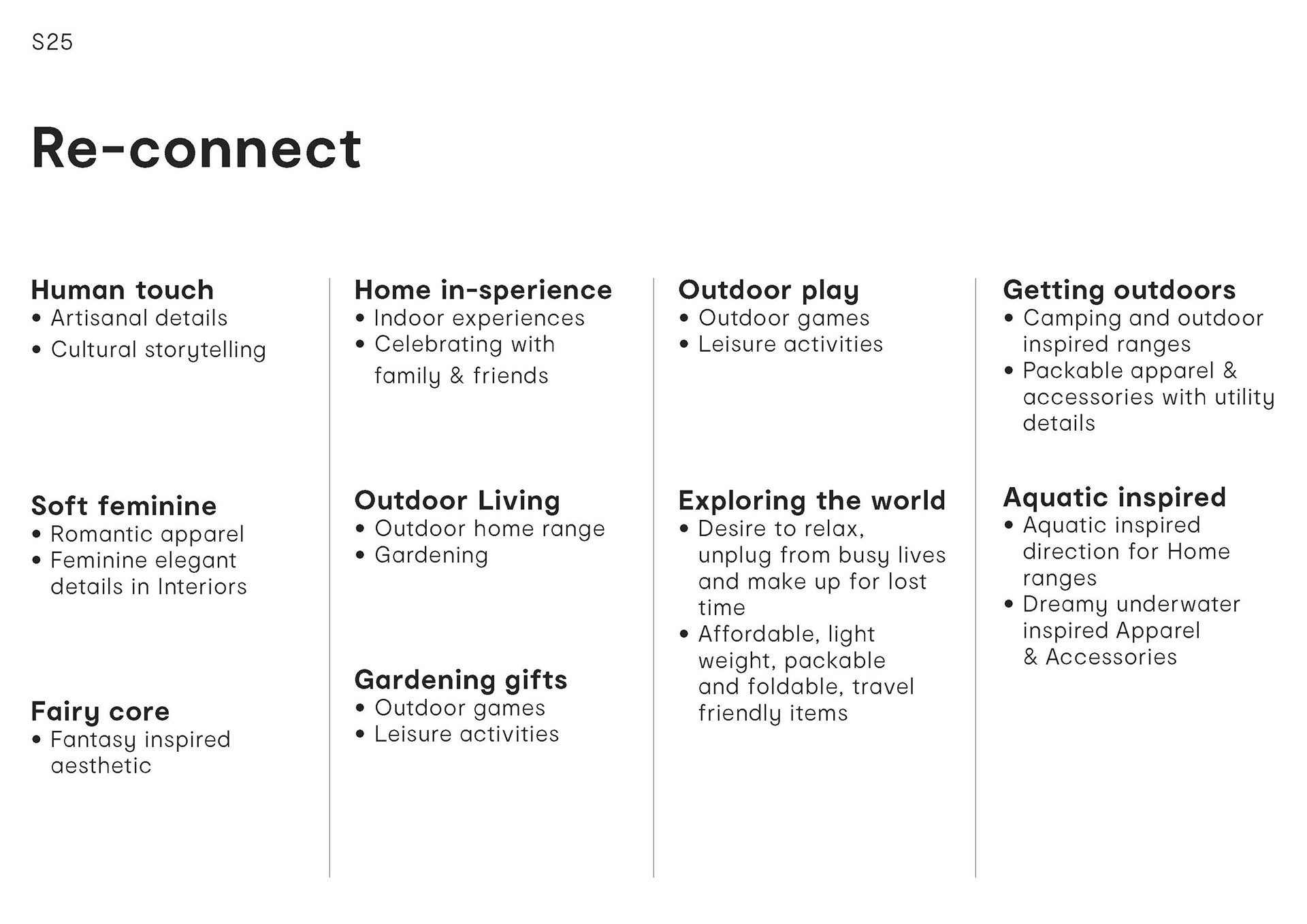 S25

Re-connect

Human touch
• Artisanal details
• Cultural storytelling

Soft feminine
• Romantic apparel
• Feminine elegant details in Interiors

Fairy core
• Fantasy inspired aesthetic

Home in-sperience
• Indoor experiences
• Celebrating with family & friends

Outdoor Living
• Outdoor home range
• Gardening

Gardening gifts
• Outdoor games
• Leisure activities

Outdoor play
• Outdoor games
• Leisure activities

Exploring the world
• Desire to relax, unplug from busy lives and make up for lost time
• Affordable, light weight, packable and foldable, travel friendly items

Getting outdoors
• Camping and outdoor inspired ranges
• Packable apparel & accessories with utility details

Aquatic inspired
• Aquatic inspired direction for Home ranges
• Dreamy underwater inspired Apparel & Accessories